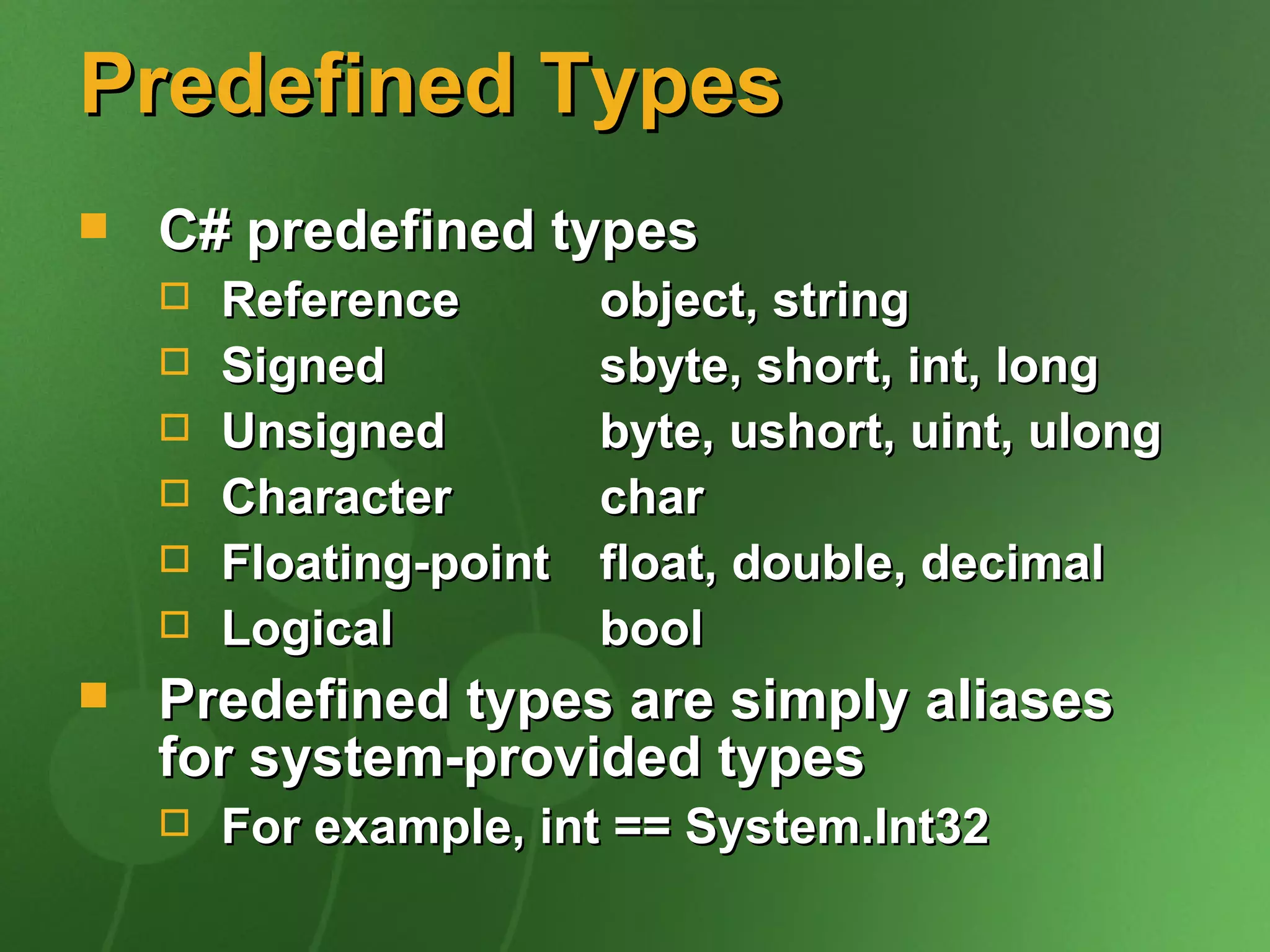 Predefined Types

C# predefined types

Reference object, string

Signed sbyte, short, int, long

Unsigned byte, ushort, uint, ulong

Character char

Floating-point float, double, decimal

Logical bool

Predefined types are simply aliases for system-provided types

For example, int == System.Int32